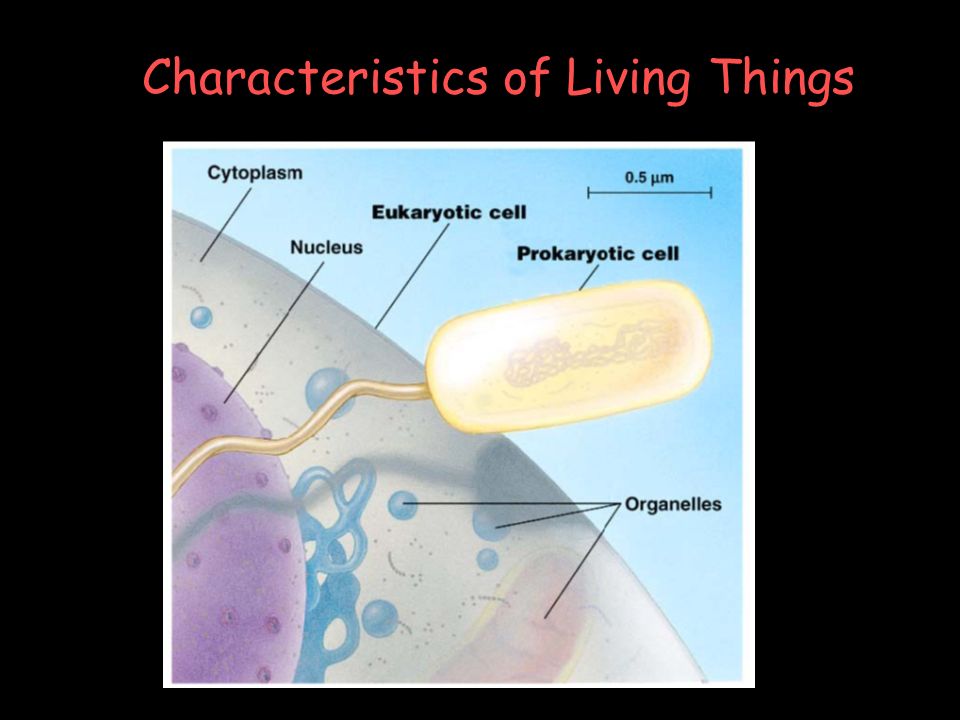 Characteristics of Living Things

Cytoplasm

0.5 µm

Eukaryotic cell

Nucleus

Prokaryotic cell

Organelles